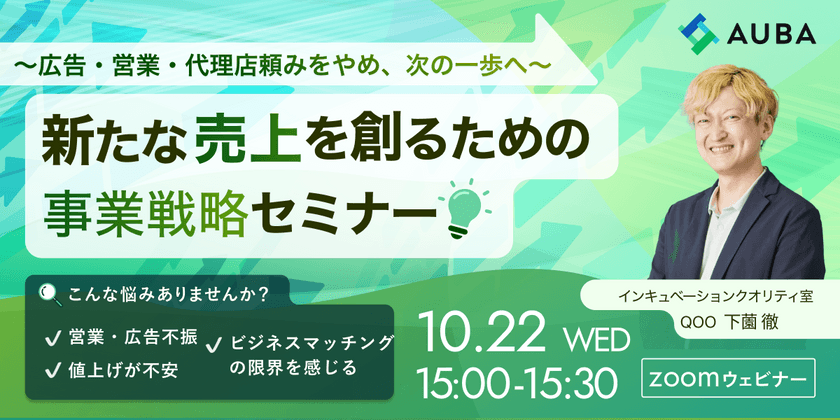 AUBA

〜広告・営業・代理店頼みをやめ、次の一歩へ〜

新たな売上を創るための
事業戦略セミナー

こんな悩みありませんか？

✓ 営業・広告不振
✓ 値上げが不安
✓ ビジネスマッチングの限界を感じる

10.22 WED
15:00-15:30

インキュベーションクオリティ室
QOO 下薗 徹

zoomウェビナー